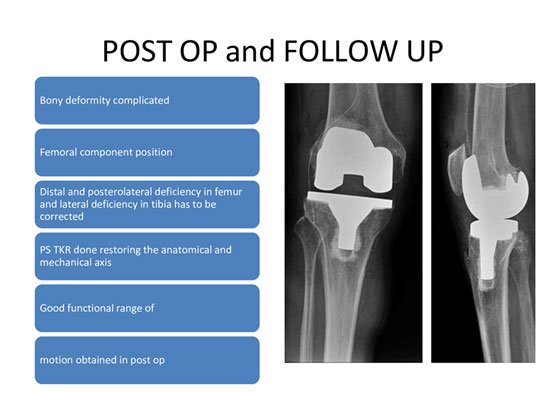 POST OP and FOLLOW UP

Bony deformity complicated

Femoral component position

Distal and posterolateral deficiency in femur and lateral deficiency in tibia has to be corrected

PS TKR done restoring the anatomical and mechanical axis

Good functional range of

motion obtained in post op